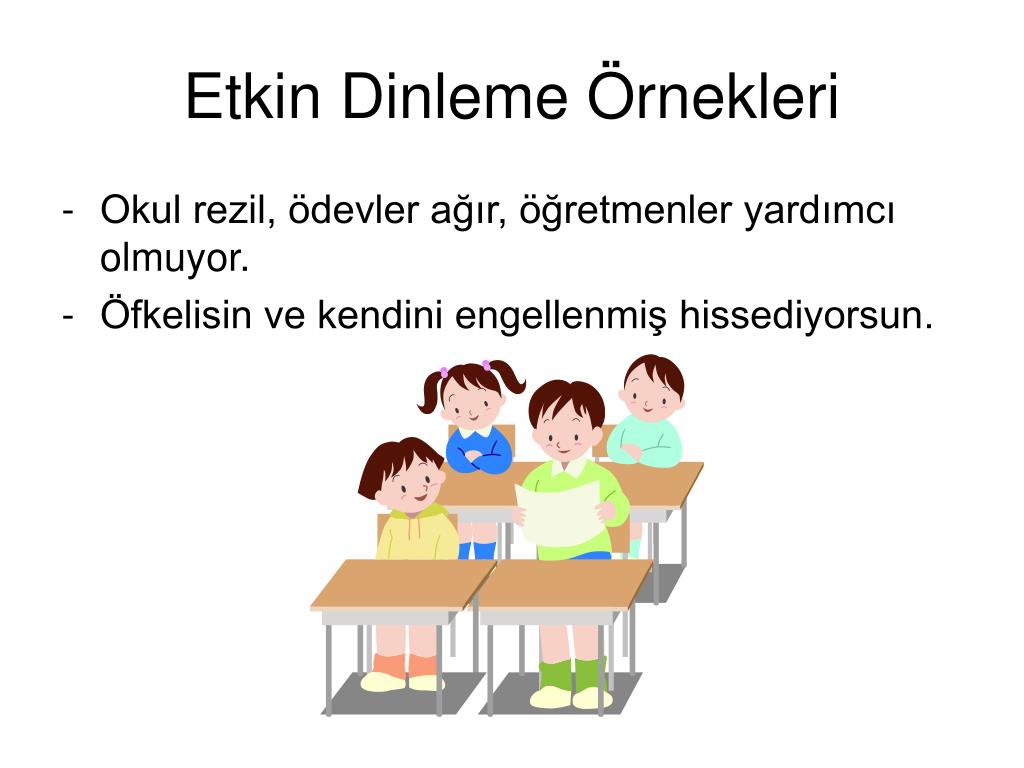 Etkin Dinleme Örnekleri

- Okul rezil, ödevler ağır, öğretmenler yardımcı olmuyor.
- Öfkelisin ve kendini engellenmiş hissediyorsun.